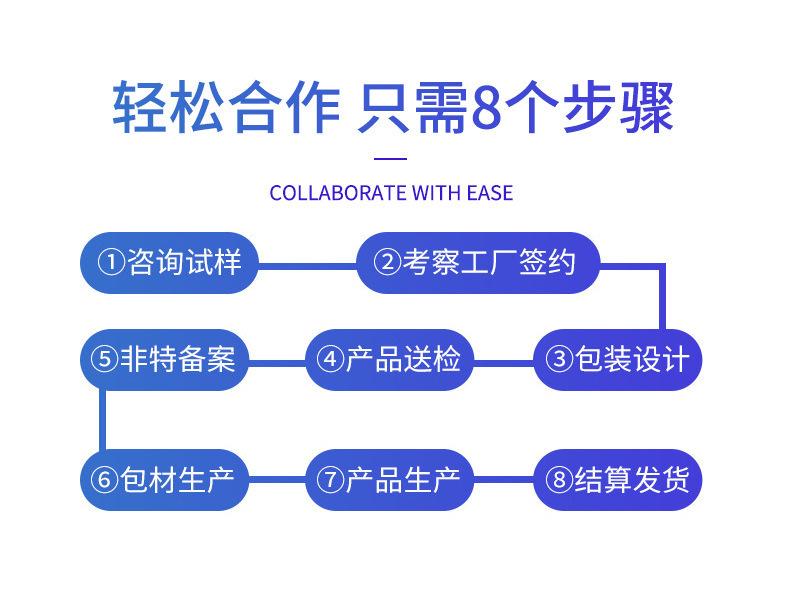 轻松合作 只需8个步骤

COLLABORATE WITH EASE

①咨询试样
②考察工厂签约
③包装设计
④产品送检
⑤非特备案
⑥包材生产
⑦产品生产
⑧结算发货